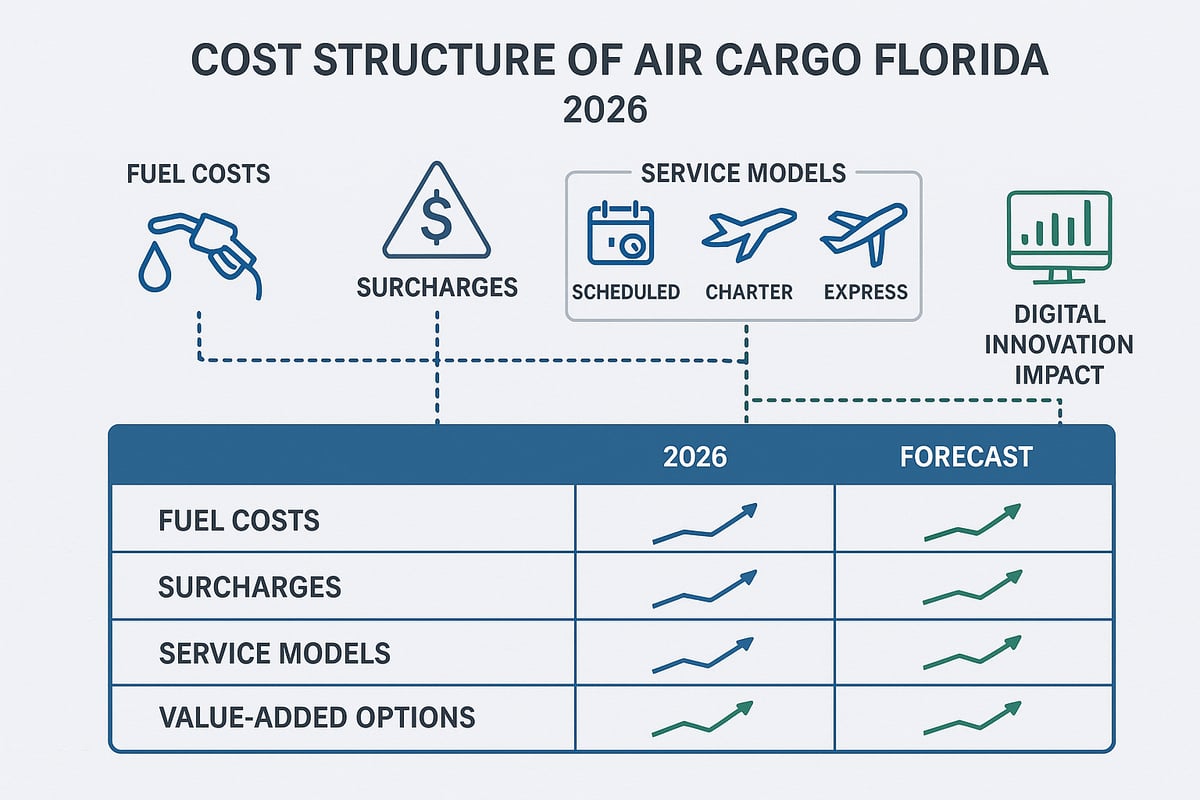 COST STRUCTURE OF AIR CARGO FLORIDA
2026

FUEL COSTS

$

SURCHARGES

SERVICE MODELS

SCHEDULED CHARTER EXPRESS

DIGITAL INNOVATION IMPACT

| | 2026 | FORECAST |
|---|---|---|
| FUEL COSTS | | |
| SURCHARGES | | |
| SERVICE MODELS | | |
| VALUE-ADDED OPTIONS | | |